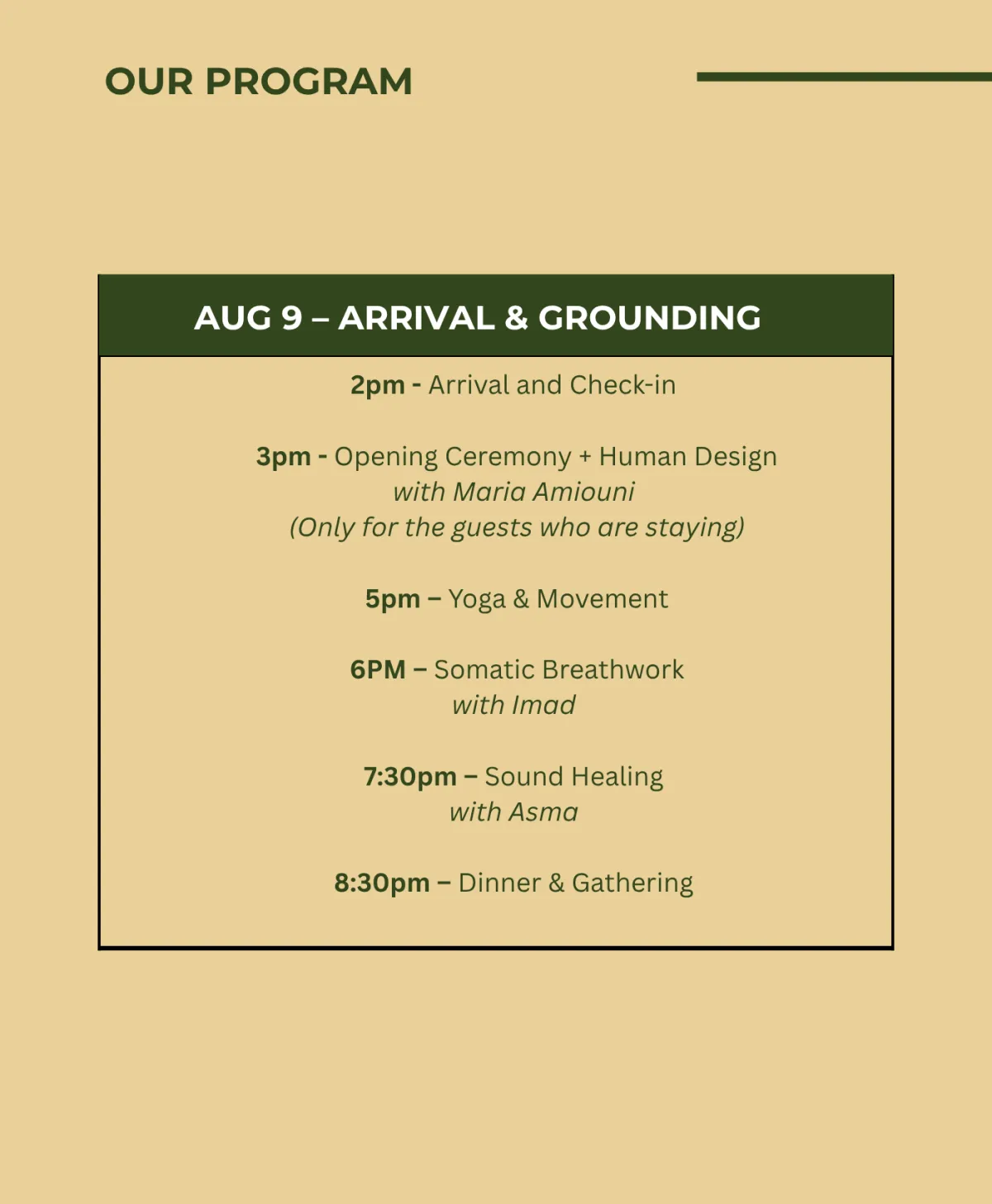 OUR PROGRAM

AUG 9 – ARRIVAL & GROUNDING

2pm - Arrival and Check-in

3pm - Opening Ceremony + Human Design
with Maria Amiouni
(Only for the guests who are staying)

5pm – Yoga & Movement

6PM – Somatic Breathwork
with Imad

7:30pm – Sound Healing
with Asma

8:30pm – Dinner & Gathering